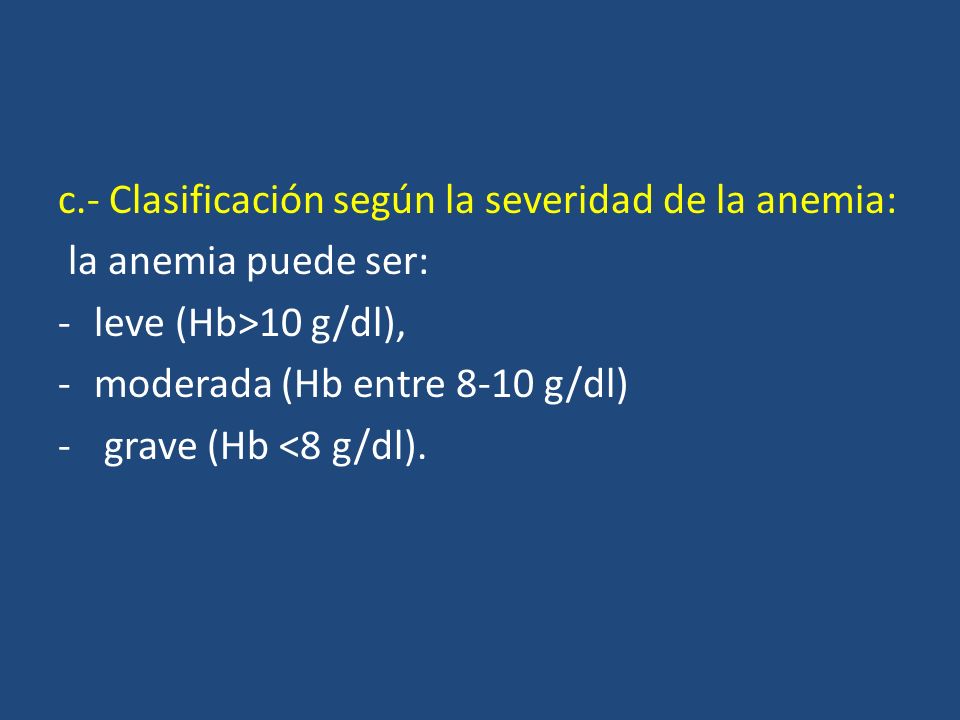 c.- Clasificación según la severidad de la anemia:
la anemia puede ser:
- leve (Hb>10 g/dl),
- moderada (Hb entre 8-10 g/dl)
- grave (Hb <8 g/dl).